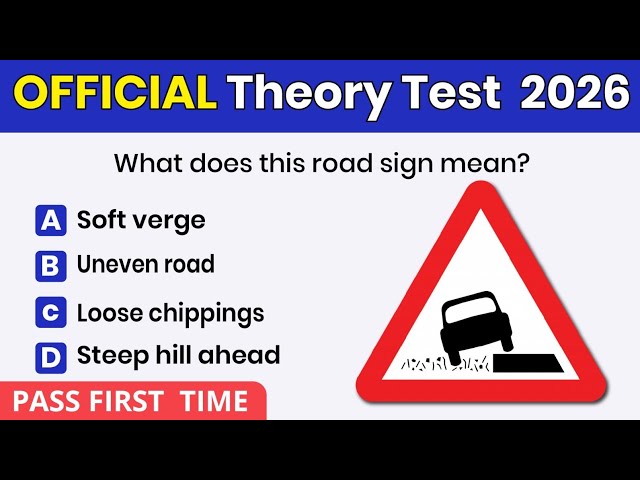 OFFICIAL Theory Test 2026

What does this road sign mean?

A Soft verge

B Uneven road

C Loose chippings

D Steep hill ahead

PASS FIRST TIME